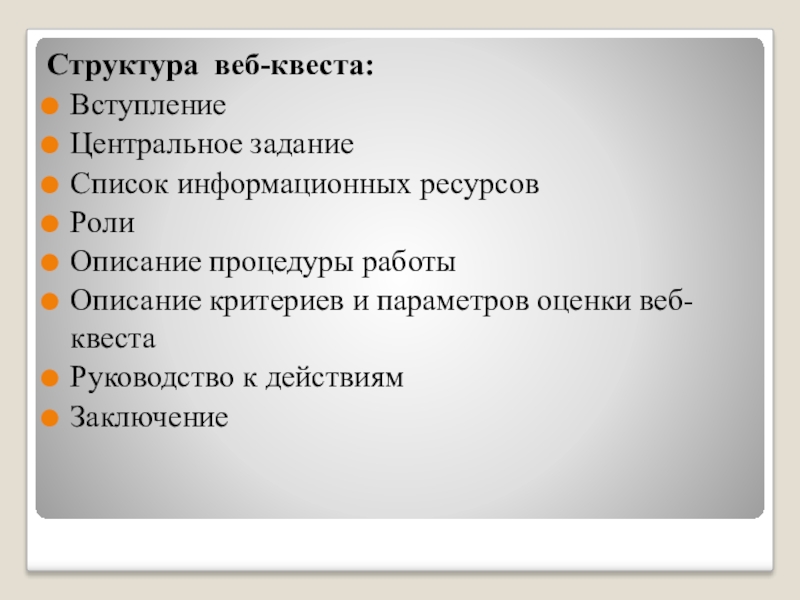 Структура веб-квеста:
Вступление
Центральное задание
Список информационных ресурсов
Роли
Описание процедуры работы
Описание критериев и параметров оценки веб-квеста
Руководство к действиям
Заключение